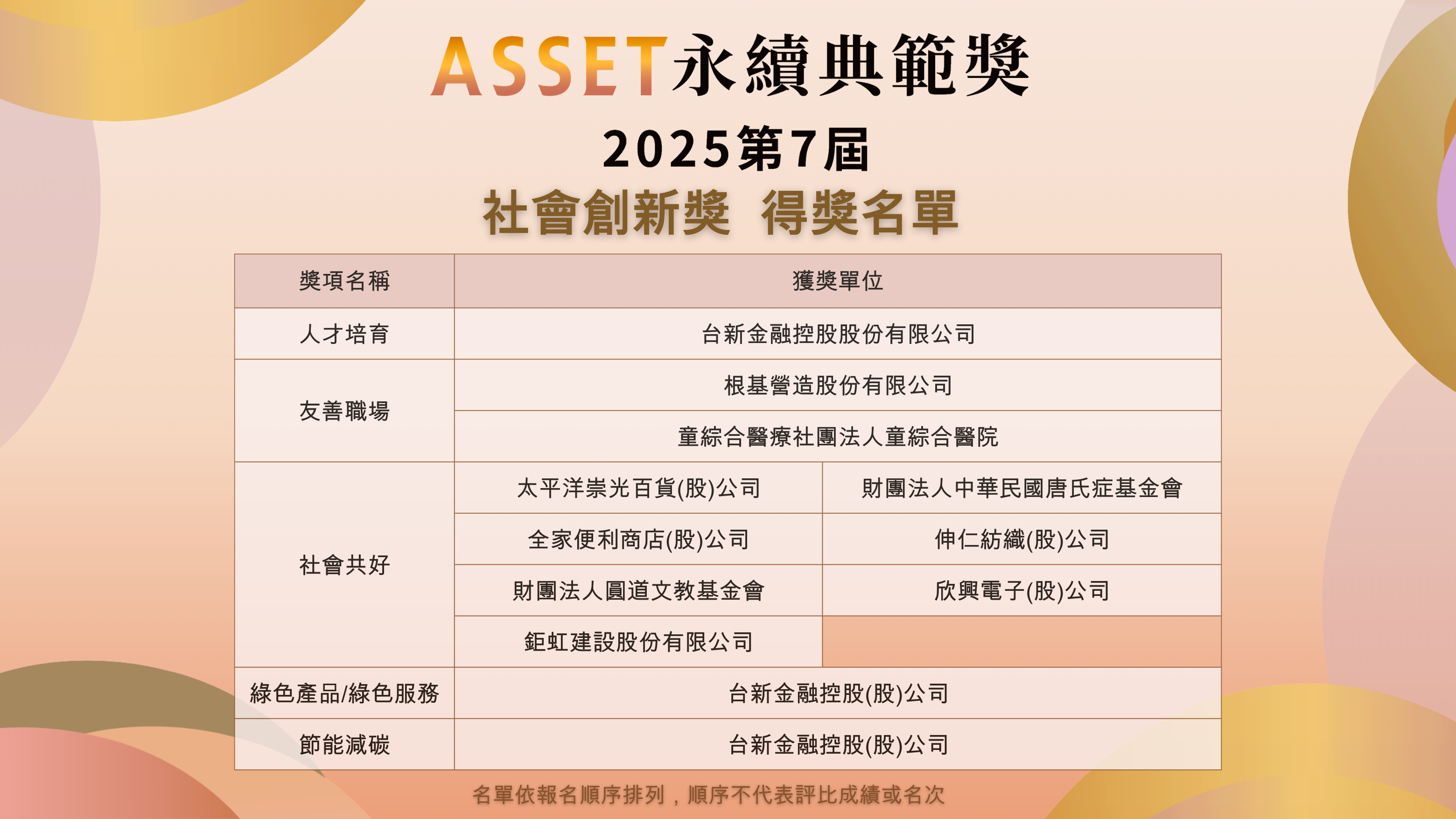 ASSET永續典範獎

2025第7屆

社會創新獎 得獎名單

| 獎項名稱 | 獲獎單位 | |
|---|---|---|
| 人才培育 | 台新金融控股股份有限公司 | |
| 友善職場 | 根基營造股份有限公司 | |
| | 童綜合醫療社團法人童綜合醫院 | |
| 社會共好 | 太平洋崇光百貨(股)公司 | 財團法人中華民國唐氏症基金會 |
| | 全家便利商店(股)公司 | 伸仁紡織(股)公司 |
| | 財團法人圓道文教基金會 | 欣興電子(股)公司 |
| | 鉅虹建設股份有限公司 | |
| 綠色產品/綠色服務 | 台新金融控股(股)公司 | |
| 節能減碳 | 台新金融控股(股)公司 | |

名單依報名順序排列，順序不代表評比成績或名次